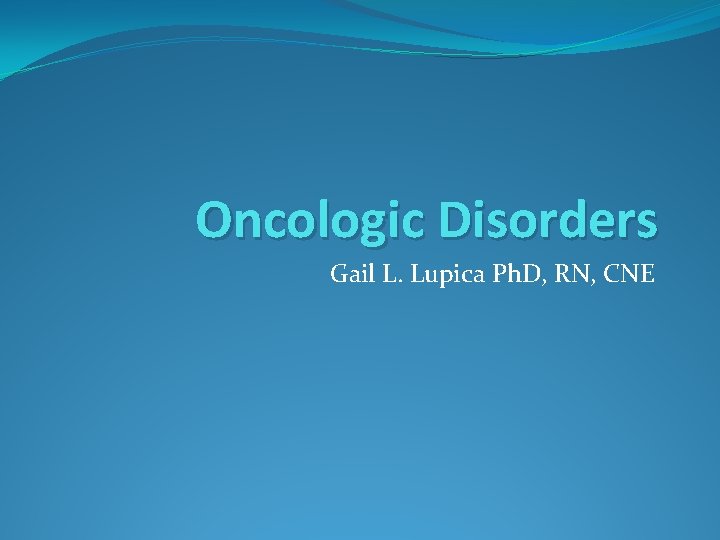 Oncologic Disorders

Gail L. Lupica PhD, RN, CNE